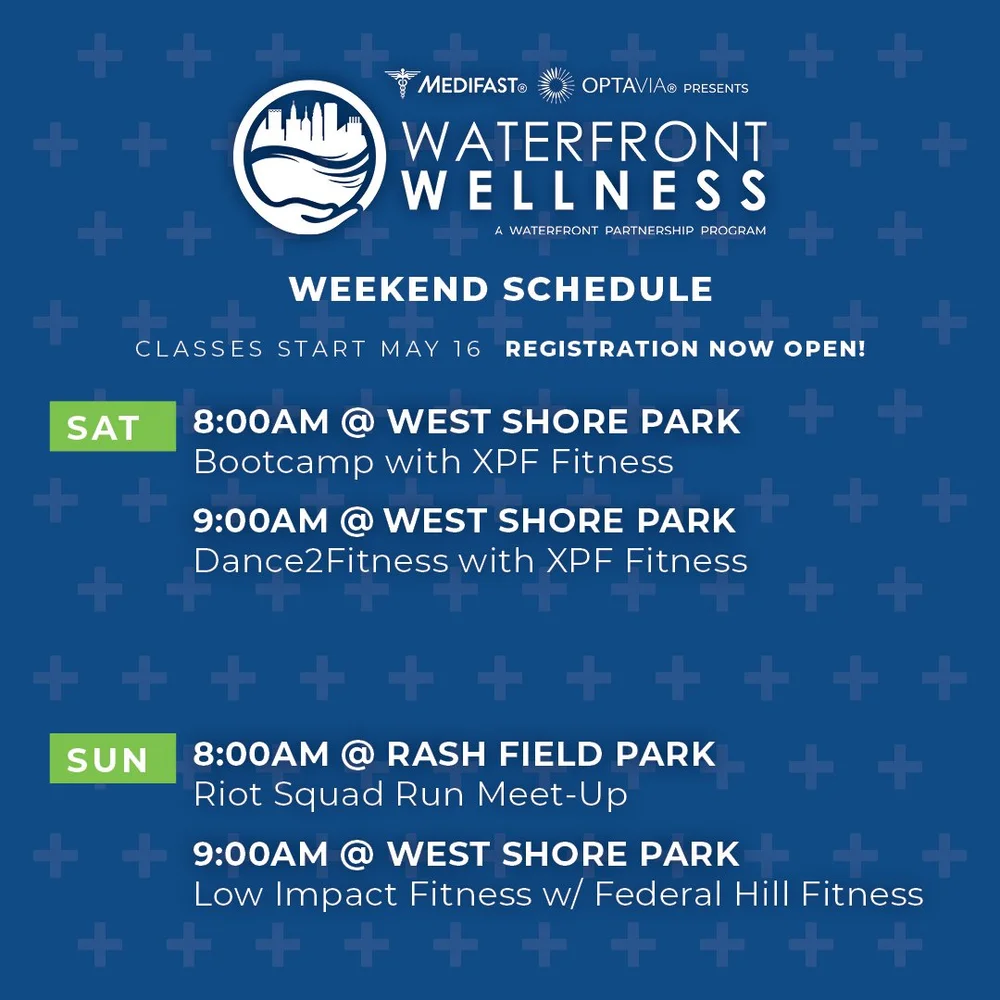 MEDIFAST® OPTAVIA® PRESENTS

WATERFRONT WELLNESS

A WATERFRONT PARTNERSHIP PROGRAM

WEEKEND SCHEDULE

CLASSES START MAY 16 REGISTRATION NOW OPEN!

SAT

8:00AM @ WEST SHORE PARK
Bootcamp with XPF Fitness

9:00AM @ WEST SHORE PARK
Dance2Fitness with XPF Fitness

SUN

8:00AM @ RASH FIELD PARK
Riot Squad Run Meet-Up

9:00AM @ WEST SHORE PARK
Low Impact Fitness w/ Federal Hill Fitness